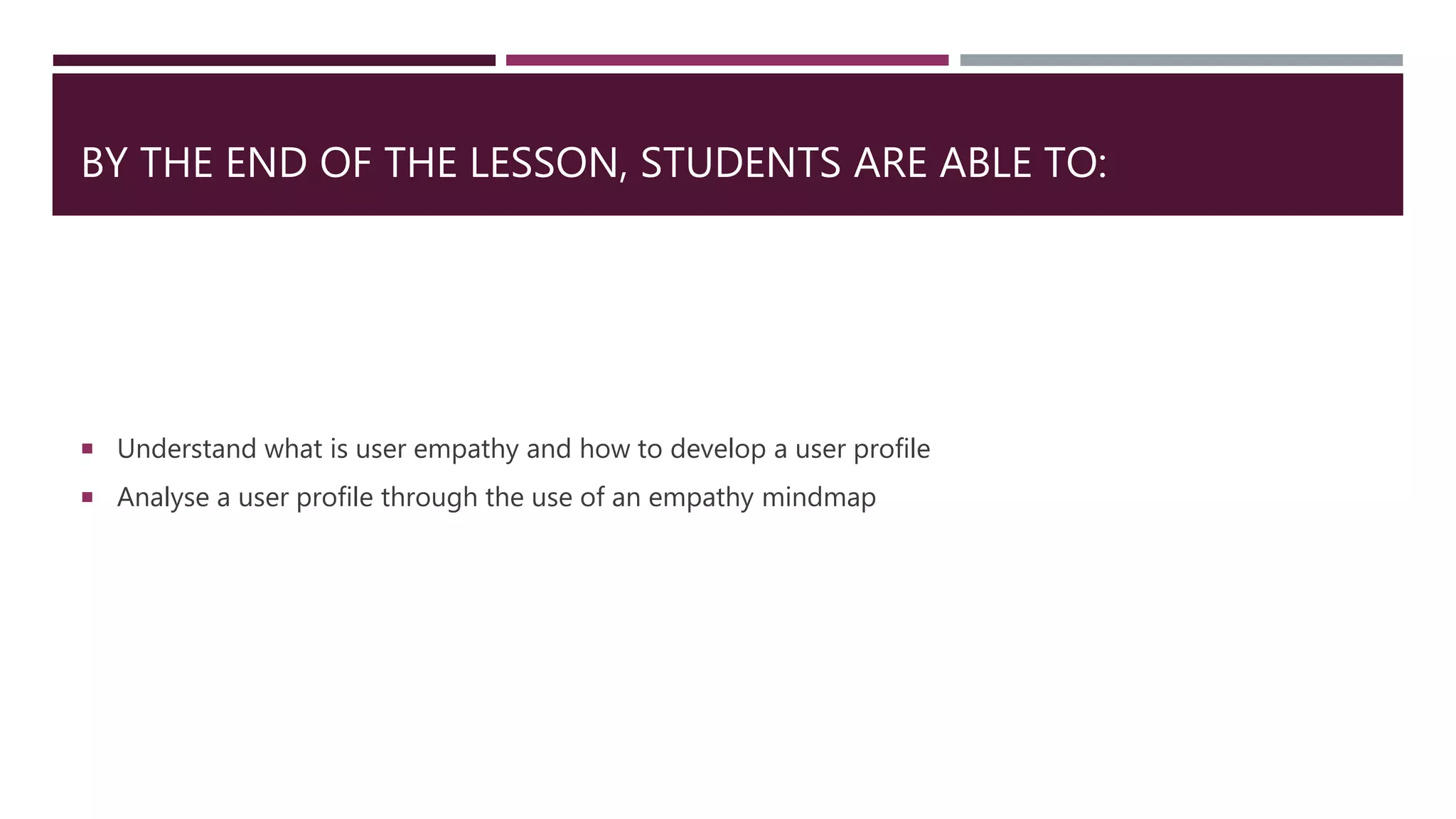 BY THE END OF THE LESSON, STUDENTS ARE ABLE TO:

▪ Understand what is user empathy and how to develop a user profile
▪ Analyse a user profile through the use of an empathy mindmap